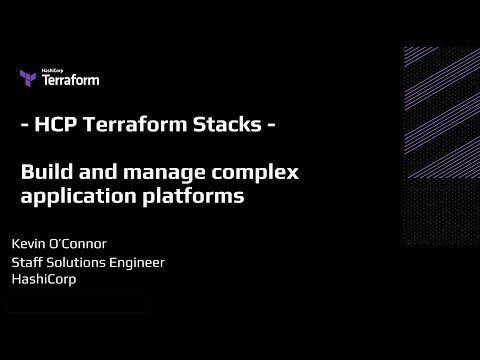 HashiCorp
Terraform

- HCP Terraform Stacks -

Build and manage complex application platforms

Kevin O'Connor
Staff Solutions Engineer
HashiCorp